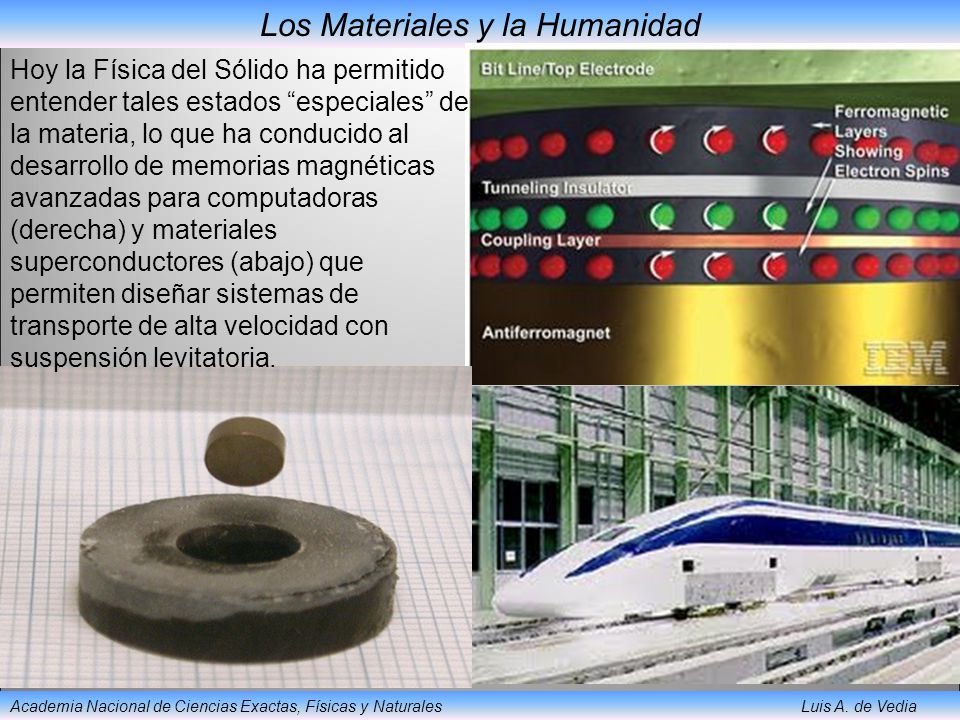 Los Materiales y la Humanidad

Hoy la Física del Sólido ha permitido entender tales estados “especiales” de la materia, lo que ha conducido al desarrollo de memorias magnéticas avanzadas para computadoras (derecha) y materiales superconductores (abajo) que permiten diseñar sistemas de transporte de alta velocidad con suspensión levitatoria.

Bit Line/Top Electrode

Ferromagnetic Layers Showing Electron Spins

Tunneling Insulator

Coupling Layer

Antiferromagnet

IBM

Academia Nacional de Ciencias Exactas, Físicas y Naturales

Luis A. de Vedia